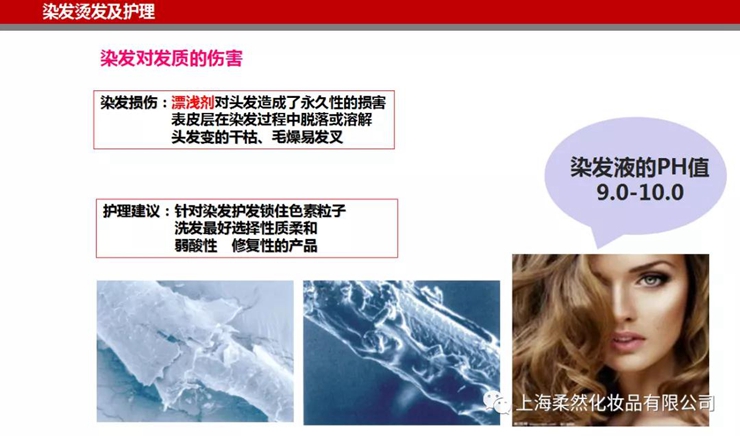 染发烫发及护理

染发对发质的伤害

染发损伤：漂浅剂对头发造成了永久性的损害
表皮层在染发过程中脱落或溶解
头发变的干枯、毛燥易发叉

护理建议：针对染发护发锁住色素粒子
洗发最好选择性质柔和
弱酸性 修复性的产品

染发液的PH值
9.0-10.0

上海柔然化妆品有限公司